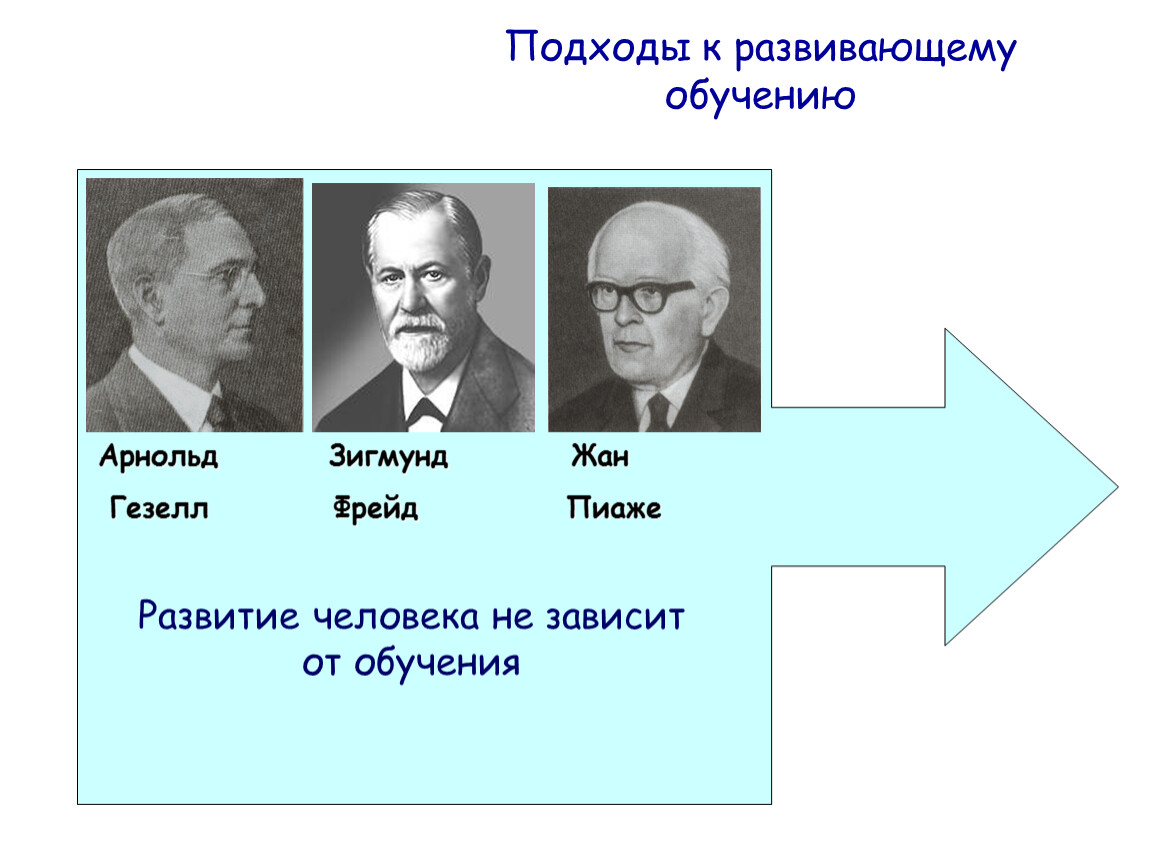 Подходы к развивающему обучению

Арнольд Гезелл

Зигмунд Фрейд

Жан Пиаже

Развитие человека не зависит от обучения